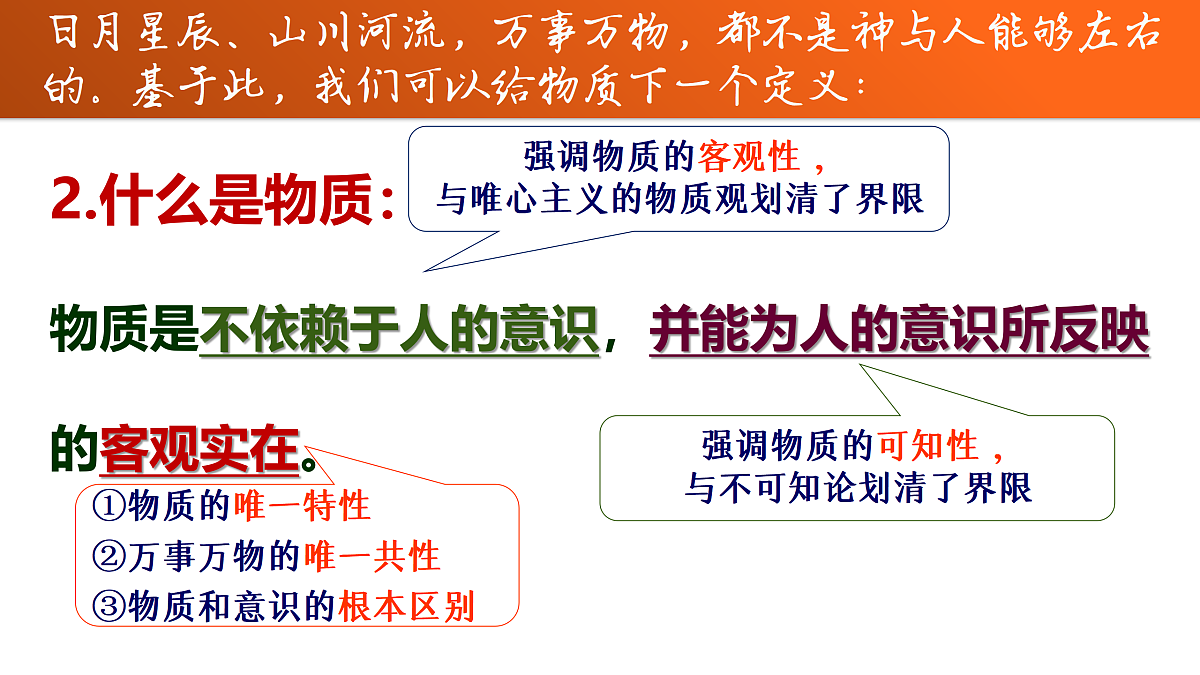 日月星辰、山川河流，万事万物，都不是神与人能够左右的。基于此，我们可以给物质下一个定义：

2.什么是物质：

强调物质的客观性，
与唯心主义的物质观划清了界限

物质是不依赖于人的意识，并能为人的意识所反映的客观实在。

强调物质的可知性，
与不可知论划清了界限

①物质的唯一特性
②万事万物的唯一共性
③物质和意识的根本区别